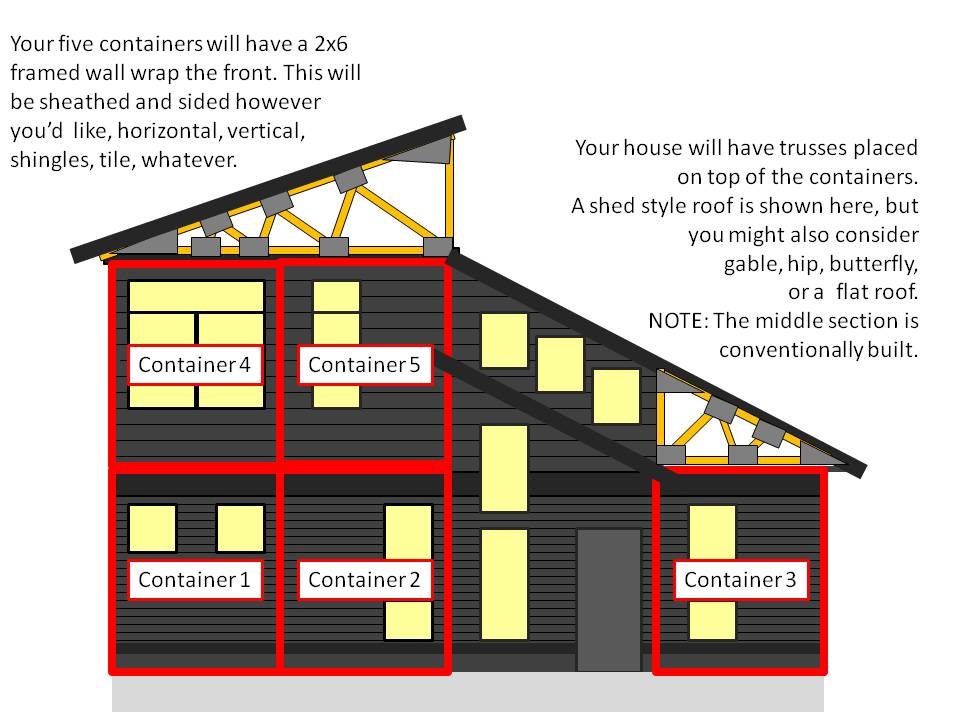 Your five containers will have a 2x6 framed wall wrap the front. This will be sheathed and sided however you'd like, horizontal, vertical, shingles, tile, whatever.

Your house will have trusses placed on top of the containers. A shed style roof is shown here, but you might also consider gable, hip, butterfly, or a flat roof. NOTE: The middle section is conventionally built.

Container 4

Container 5

Container 1

Container 2

Container 3